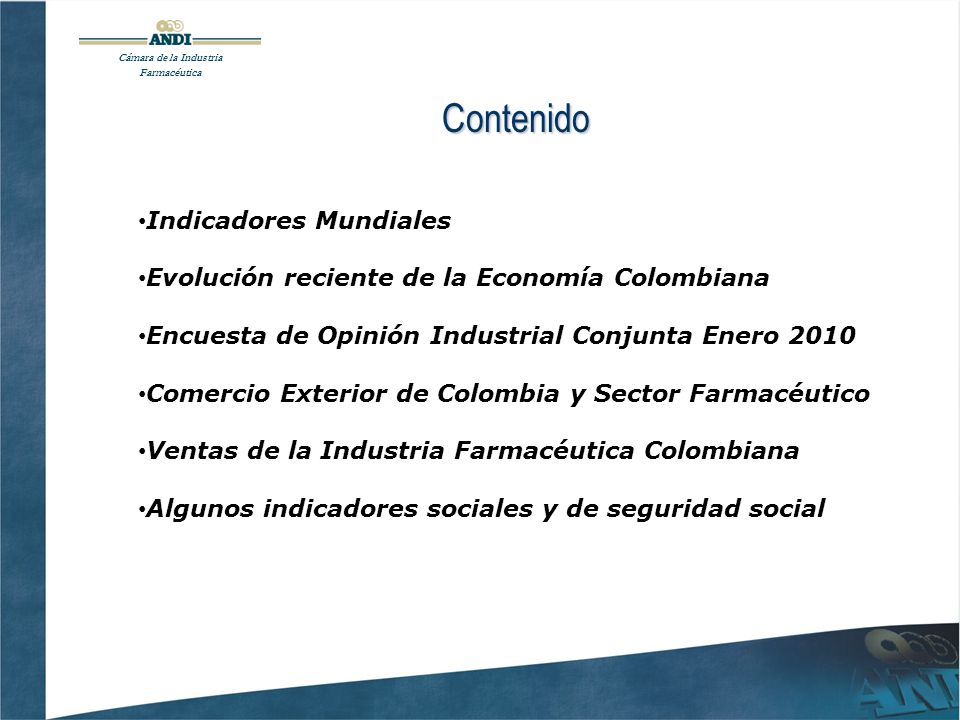 ANDI
Cámara de la Industria Farmacéutica

Contenido

• Indicadores Mundiales

• Evolución reciente de la Economía Colombiana

• Encuesta de Opinión Industrial Conjunta Enero 2010

• Comercio Exterior de Colombia y Sector Farmacéutico

• Ventas de la Industria Farmacéutica Colombiana

• Algunos indicadores sociales y de seguridad social

ANDI